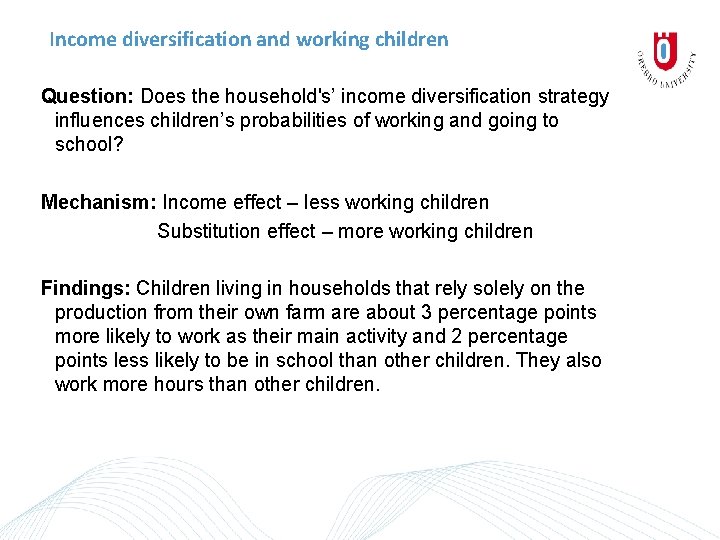 Income diversification and working children

ÖREBRO UNIVERSITY

Question: Does the household's' income diversification strategy influences children's probabilities of working and going to school?

Mechanism: Income effect – less working children
Substitution effect – more working children

Findings: Children living in households that rely solely on the production from their own farm are about 3 percentage points more likely to work as their main activity and 2 percentage points less likely to be in school than other children. They also work more hours than other children.